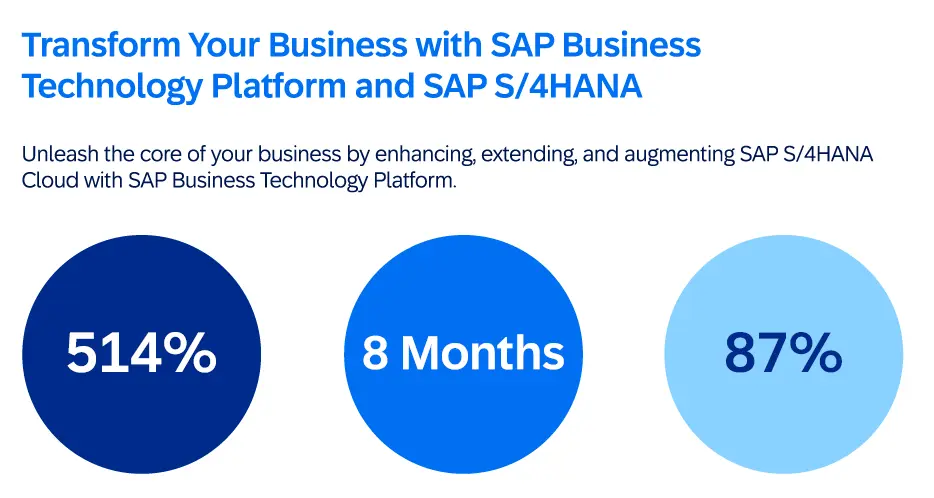 Transform Your Business with SAP Business Technology Platform and SAP S/4HANA

Unleash the core of your business by enhancing, extending, and augmenting SAP S/4HANA Cloud with SAP Business Technology Platform.

514%

8 Months

87%